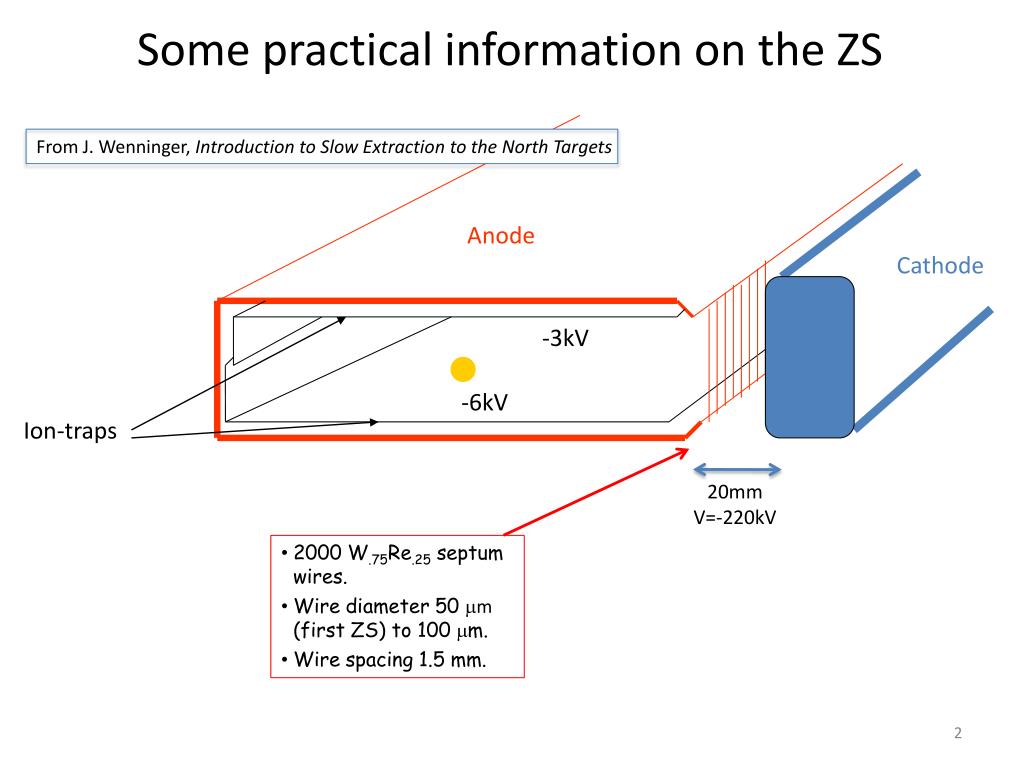 Some practical information on the ZS

From J. Wenninger, Introduction to Slow Extraction to the North Targets

Anode

Cathode

-3kV

-6kV

Ion-traps

20mm
V=-220kV

• 2000 $W_{.75}Re_{.25}$ septum wires.
• Wire diameter 50 $\mu$m (first ZS) to 100 $\mu$m.
• Wire spacing 1.5 mm.

2